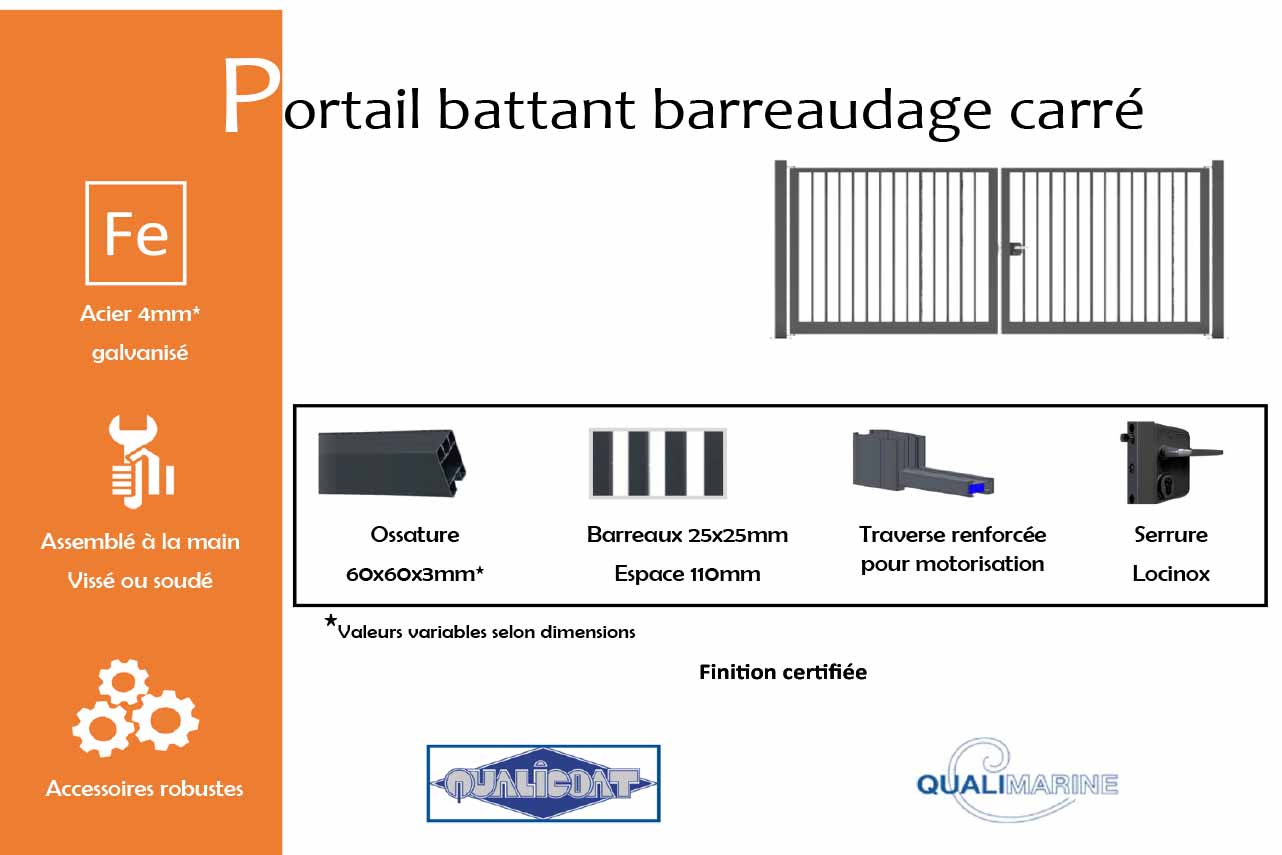 Portail battant barreaudage carré

Fe

Acier 4mm*
galvanisé

Assemblé à la main
Vissé ou soudé

Accessoires robustes

Ossature
60x60x3mm*

Barreaux 25x25mm
Espace 110mm

Traverse renforcée
pour motorisation

Serrure
Locinox

*Valeurs variables selon dimensions

Finition certifiée

QUALICOAT

QUALIMARINE